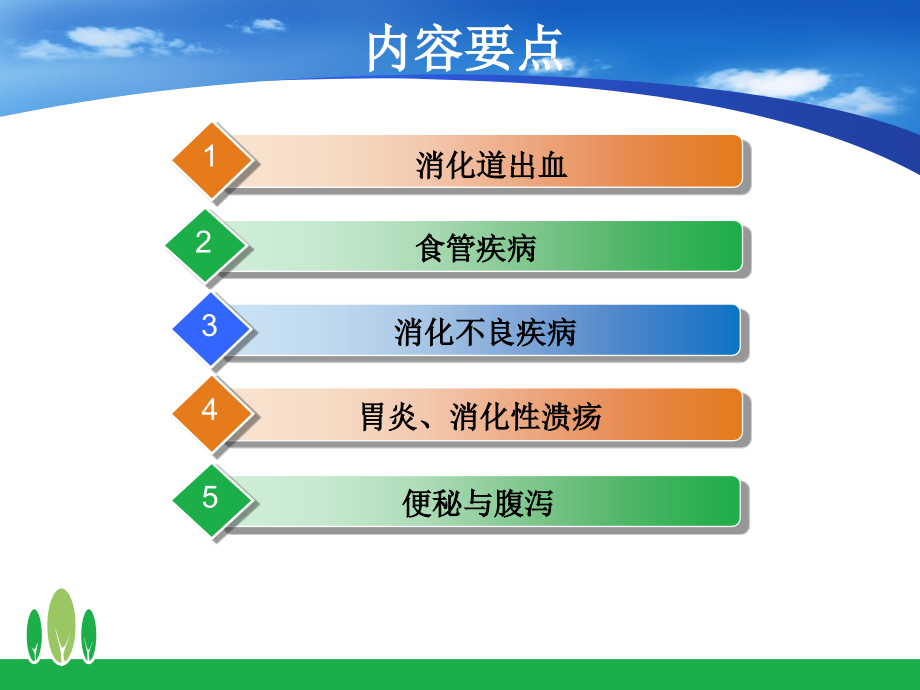 内容要点

1 消化道出血

2 食管疾病

3 消化不良疾病

4 胃炎、消化性溃疡

5 便秘与腹泻